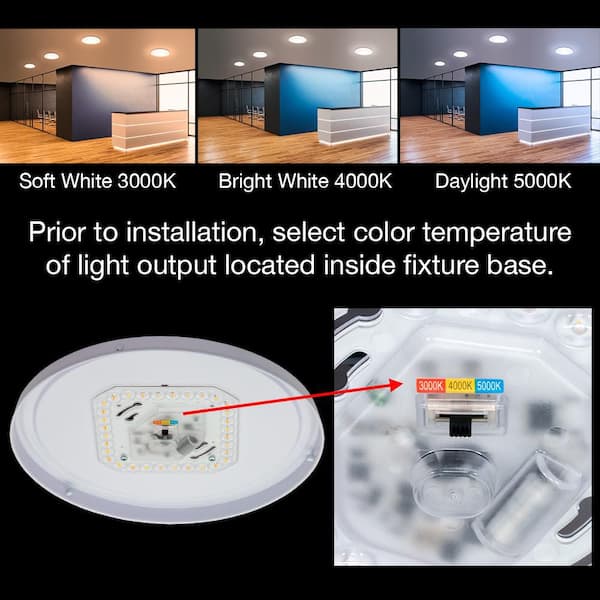 Soft White 3000K

Bright White 4000K

Daylight 5000K

Prior to installation, select color temperature of light output located inside fixture base.

3000K 4000K 5000K